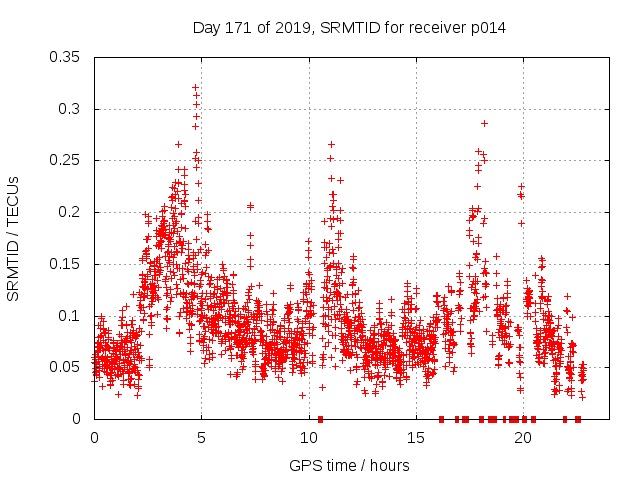 Day 171 of 2019, SRMTID for receiver p014

SRMTID / TECUs

0.35
0.3
0.25
0.2
0.15
0.1
0.05
0

0
5
10
15
20

GPS time / hours